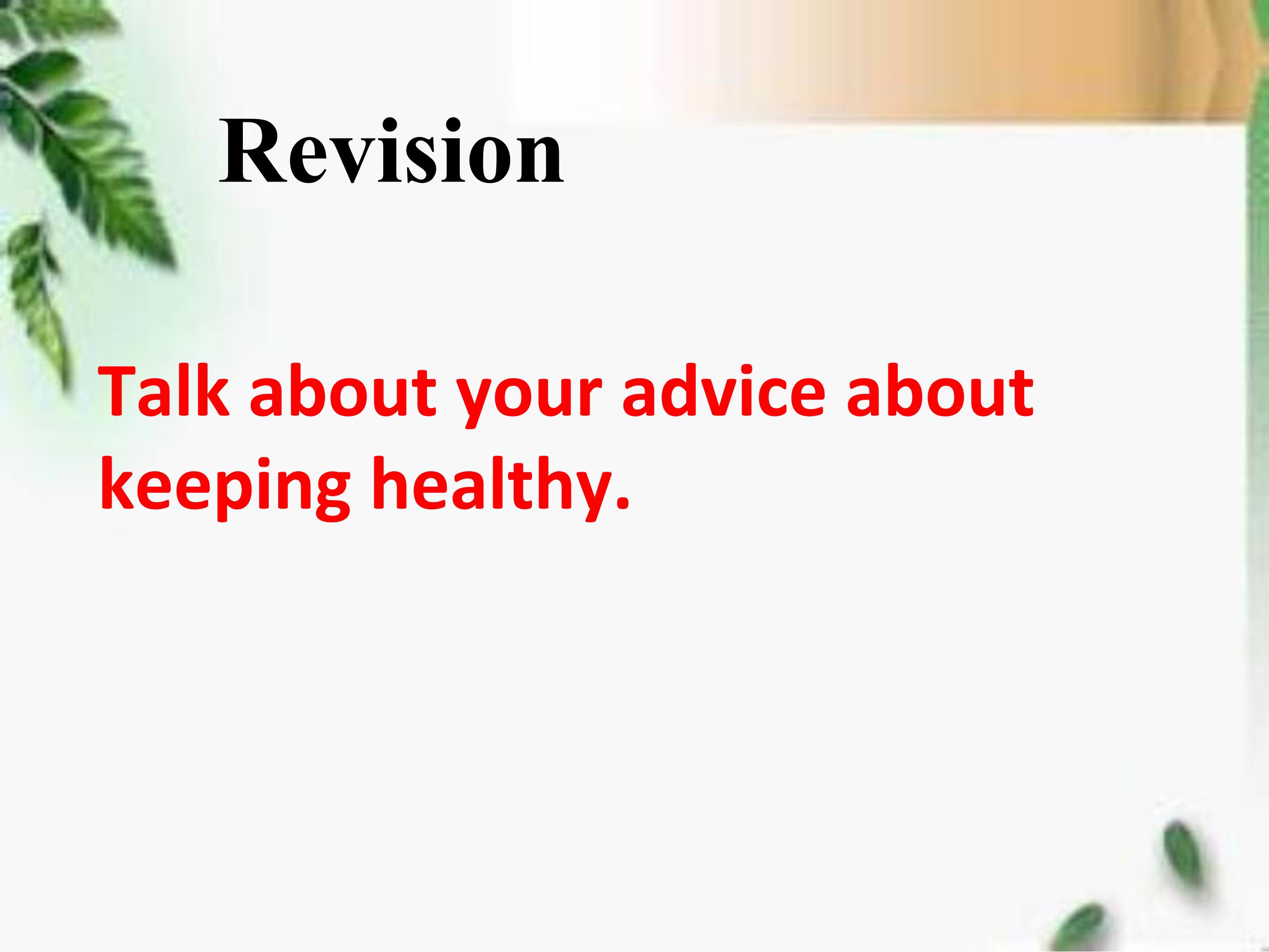 Revision

Talk about your advice about keeping healthy.